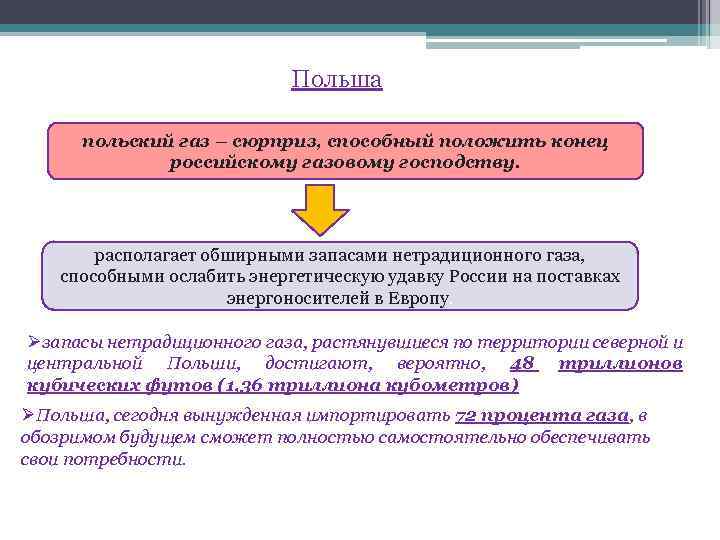 Польша

польский газ – сюрприз, способный положить конец российскому газовому господству.

располагает обширными запасами нетрадиционного газа, способными ослабить энергетическую удавку России на поставках энергоносителей в Европу

➢запасы нетрадиционного газа, растянувшиеся по территории северной и центральной Польши, достигают, вероятно, 48 триллионов кубических футов (1,36 триллиона кубометров)

➢Польша, сегодня вынужденная импортировать 72 процента газа, в обозримом будущем сможет полностью самостоятельно обеспечивать свои потребности.